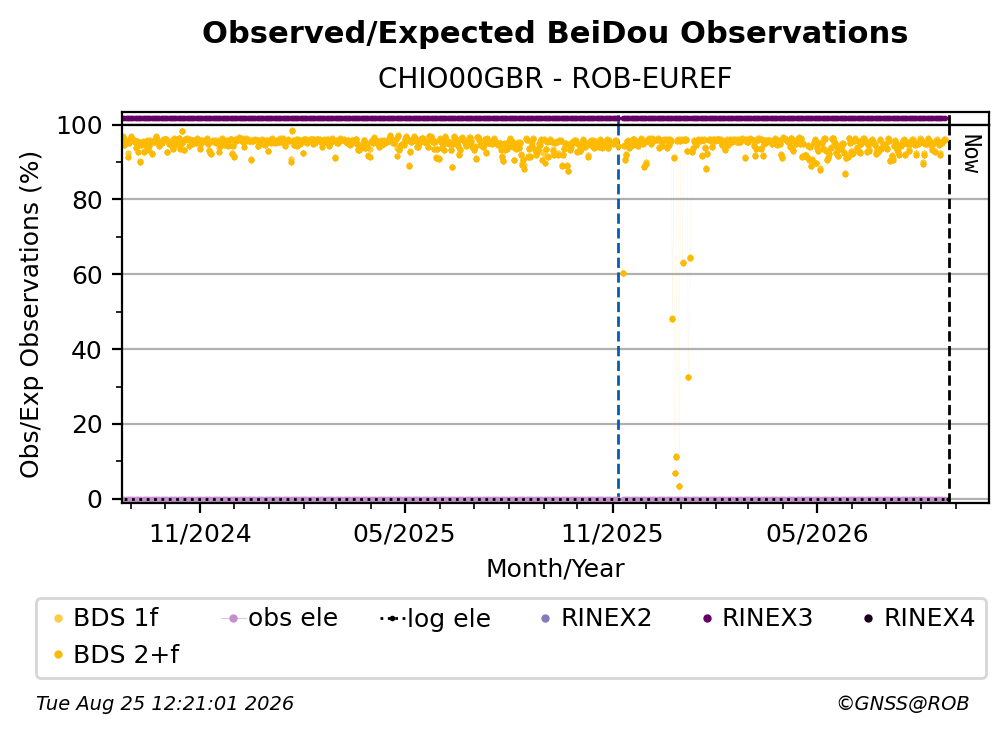 Observed/Expected BeiDou Observations
CHIO00GBR - ROB-EUREF

Obs/Exp Observations (%)

100
80
60
40
20
0

Now

11/2024
05/2025
11/2025
05/2026

Month/Year

BDS 1f
obs ele
log ele
RINEX2
RINEX3
RINEX4
BDS 2+f

Tue Aug 25 12:21:01 2026
©GNSS@ROB